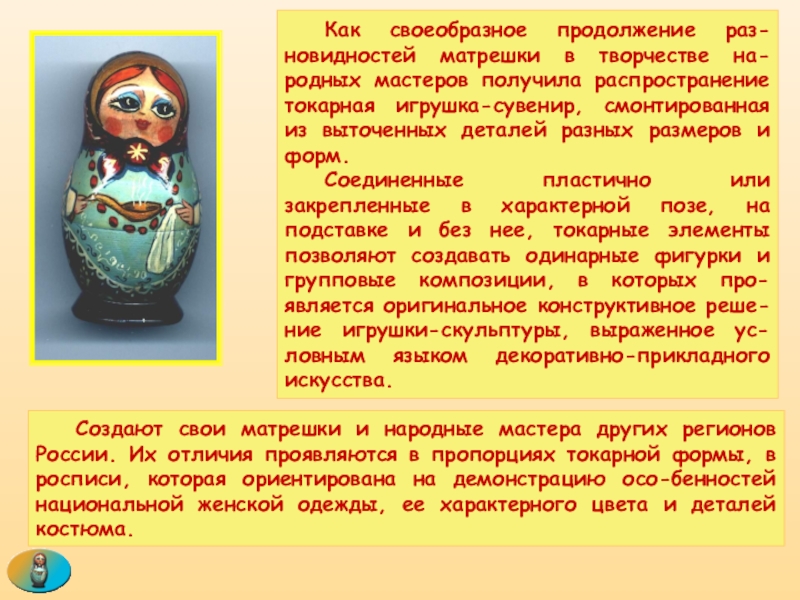 Как своеобразное продолжение разновидностей матрешки в творчестве народных мастеров получила распространение токарная игрушка-сувенир, смонтированная из выточенных деталей разных размеров и форм.

Соединенные пластично или закрепленные в характерной позе, на подставке и без нее, токарные элементы позволяют создавать одинарные фигурки и групповые композиции, в которых проявляется оригинальное конструктивное решение игрушки-скульптуры, выраженное условным языком декоративно-прикладного искусства.

Создают свои матрешки и народные мастера других регионов России. Их отличия проявляются в пропорциях токарной формы, в росписи, которая ориентирована на демонстрацию осо-бенностей национальной женской одежды, ее характерного цвета и деталей костюма.